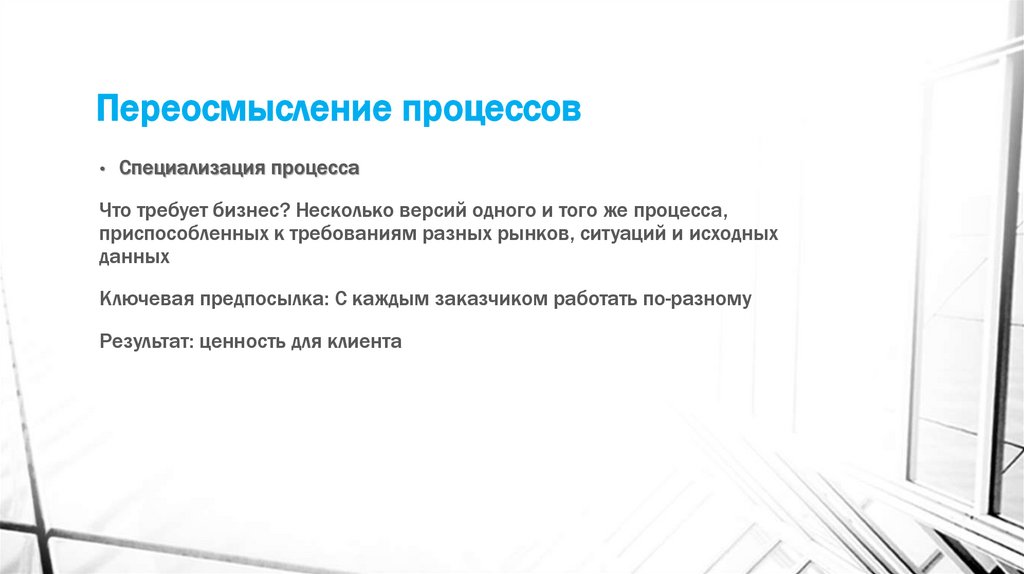 Переосмысление процессов

• Специализация процесса

Что требует бизнес? Несколько версий одного и того же процесса, приспособленных к требованиям разных рынков, ситуаций и исходных данных

Ключевая предпосылка: С каждым заказчиком работать по-разному

Результат: ценность для клиента